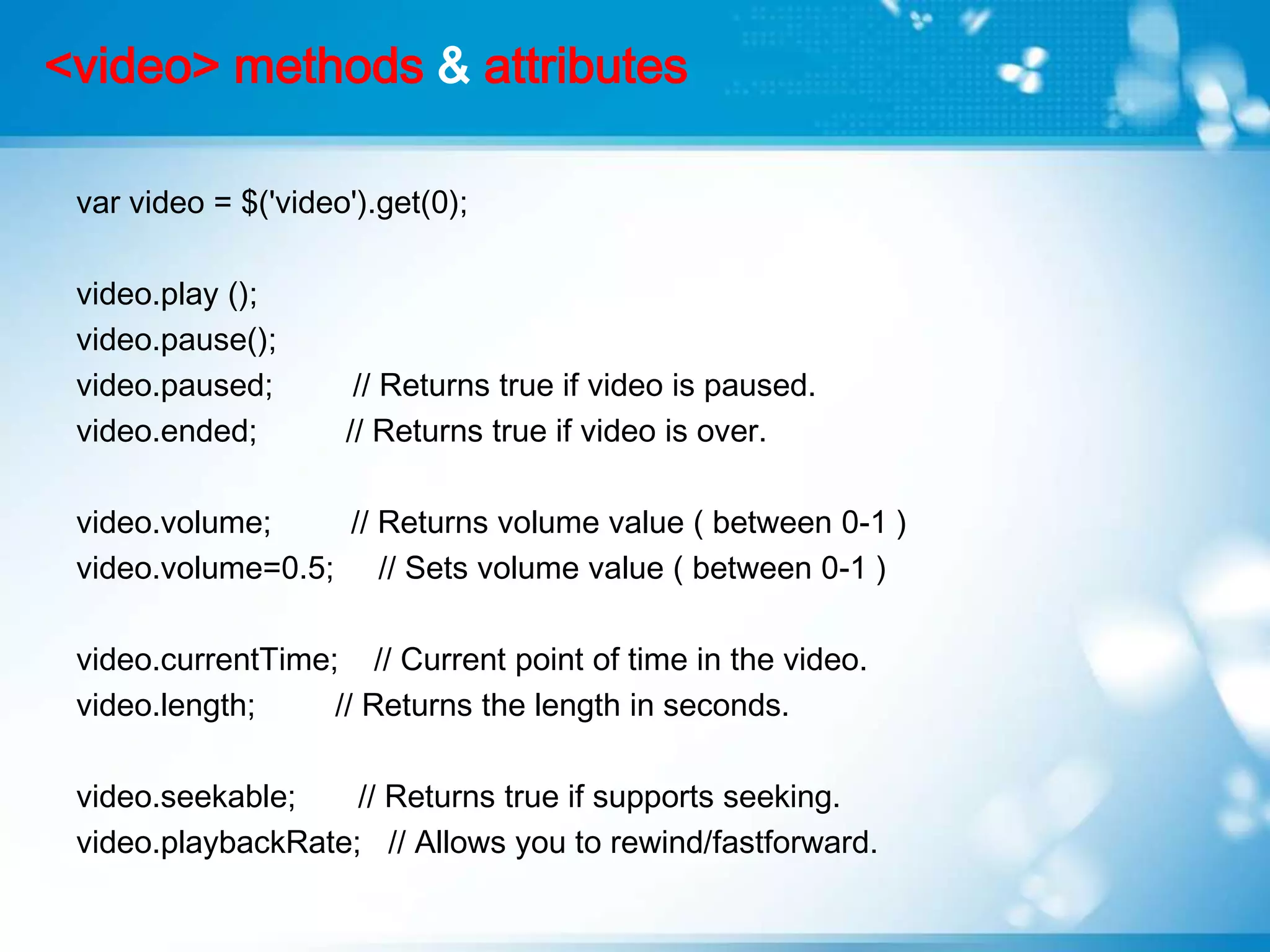 <video> methods & attributes

var video = $('video').get(0);

video.play ();
video.pause();
video.paused; // Returns true if video is paused.
video.ended; // Returns true if video is over.

video.volume; // Returns volume value ( between 0-1 )
video.volume=0.5; // Sets volume value ( between 0-1 )

video.currentTime; // Current point of time in the video.
video.length; // Returns the length in seconds.

video.seekable; // Returns true if supports seeking.
video.playbackRate; // Allows you to rewind/fastforward.